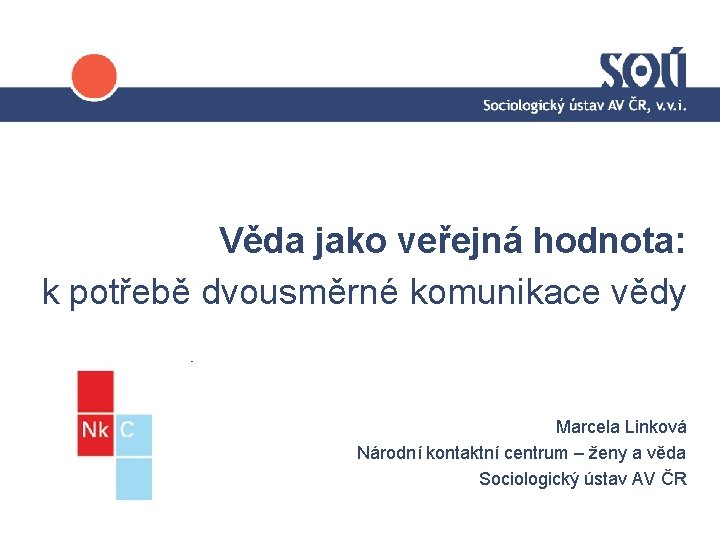 SOÚ
Sociologický ústav AV ČR, v.v.i.

Věda jako veřejná hodnota:
k potřebě dvousměrné komunikace vědy

Nk C

Marcela Linková
Národní kontaktní centrum – ženy a věda
Sociologický ústav AV ČR